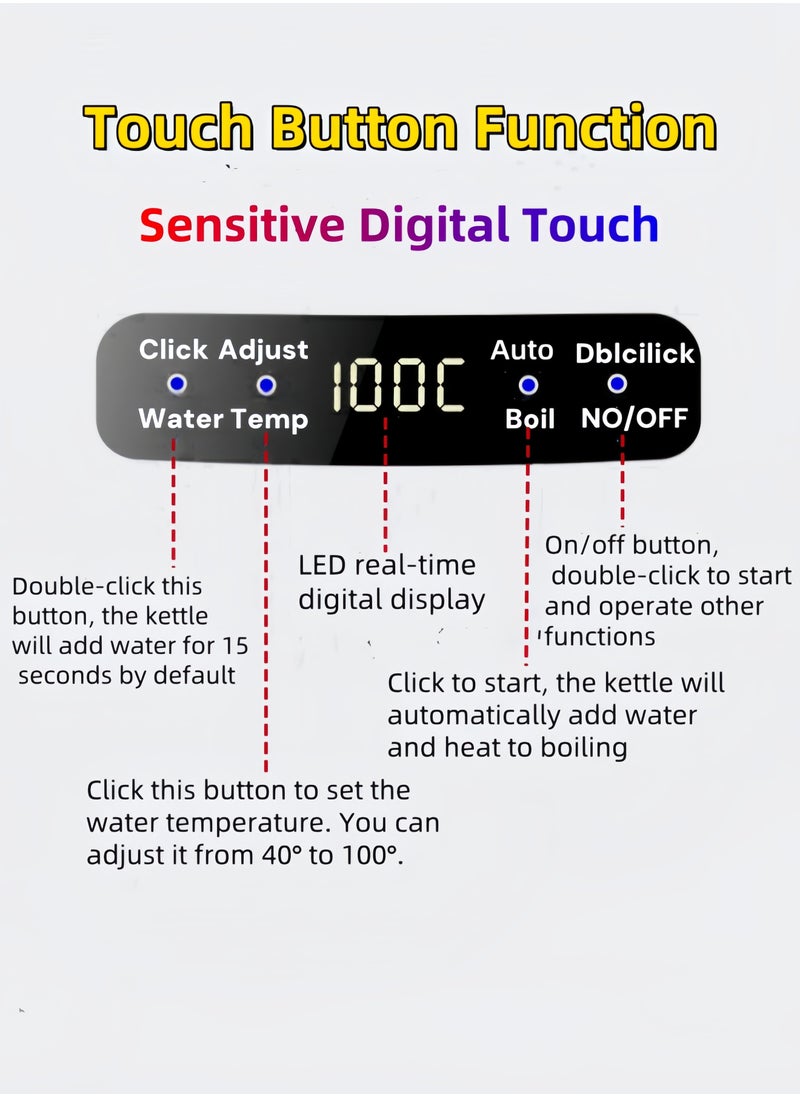 Touch Button Function

Sensitive Digital Touch

Click Water

Adjust Temp

100C

Auto Boil

Dblcilick NO/OFF

Double-click this button, the kettle will add water for 15 seconds by default

LED real-time digital display

On/off button, double-click to start and operate other functions

Click to start, the kettle will automatically add water and heat to boiling

Click this button to set the water temperature. You can adjust it from 40° to 100°.